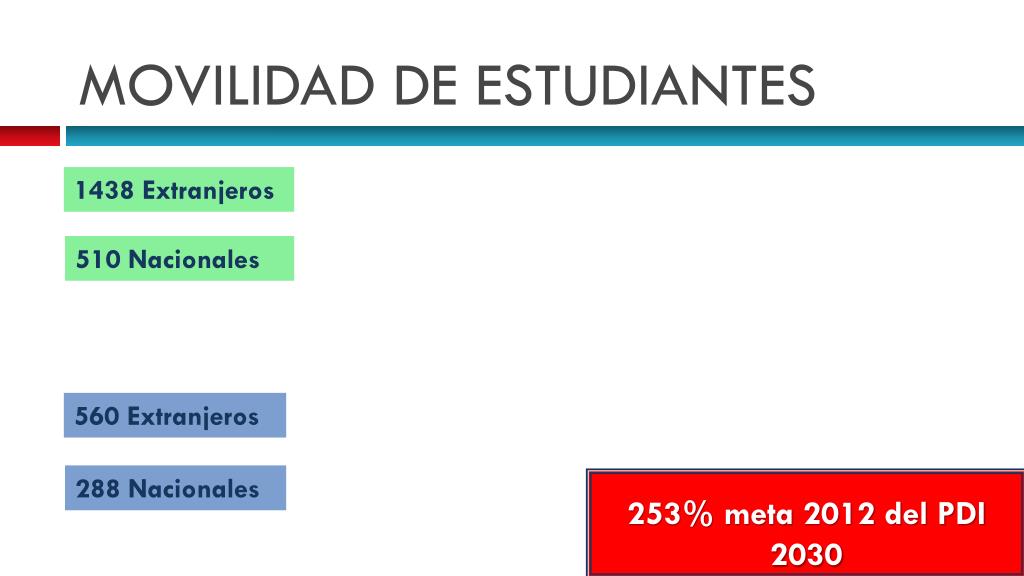 MOVILIDAD DE ESTUDIANTES

1438 Extranjeros

510 Nacionales

560 Extranjeros

288 Nacionales

253% meta 2012 del PDI 2030